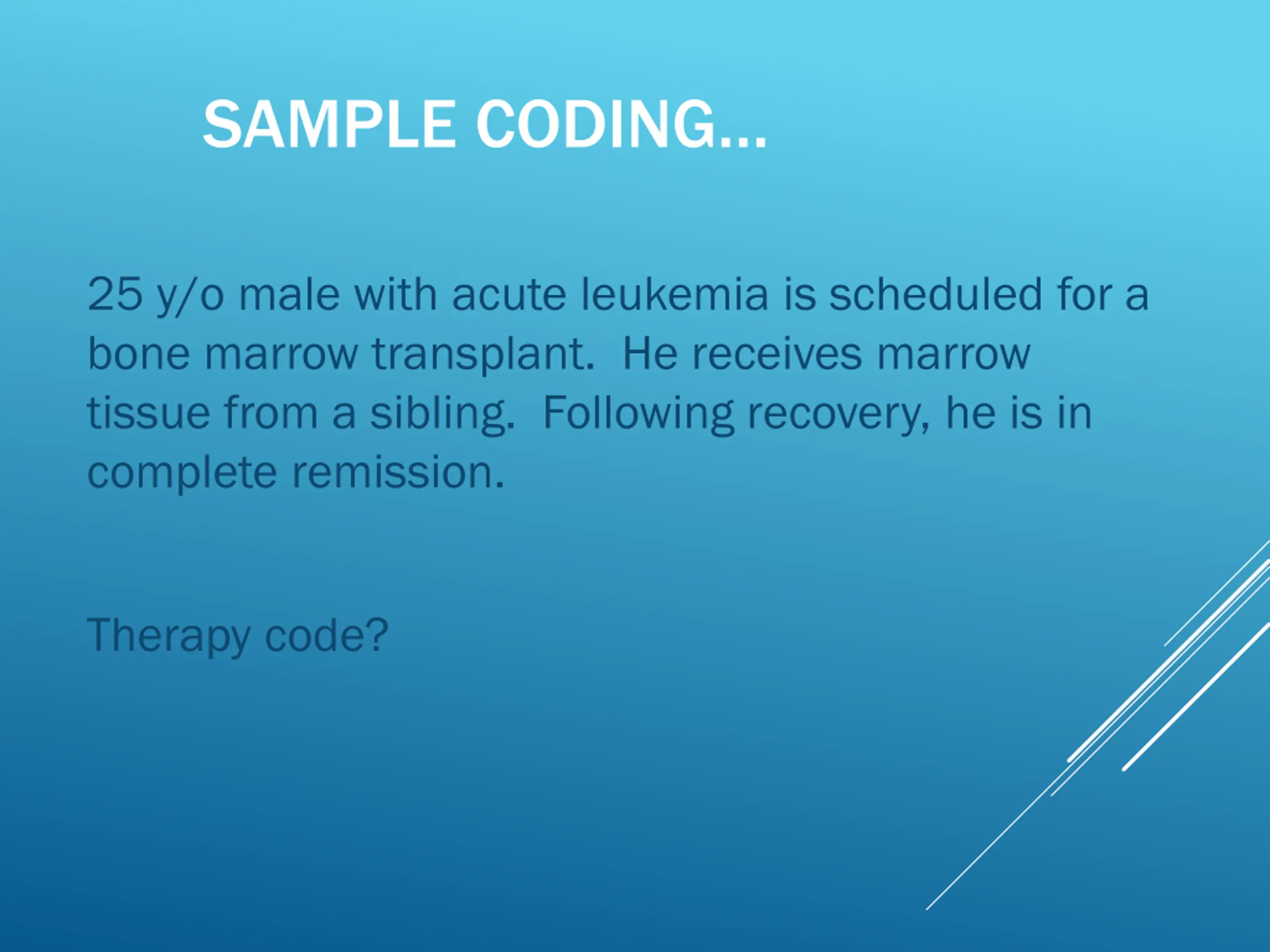 SAMPLE CODING…

25 y/o male with acute leukemia is scheduled for a bone marrow transplant. He receives marrow tissue from a sibling. Following recovery, he is in complete remission.

Therapy code?